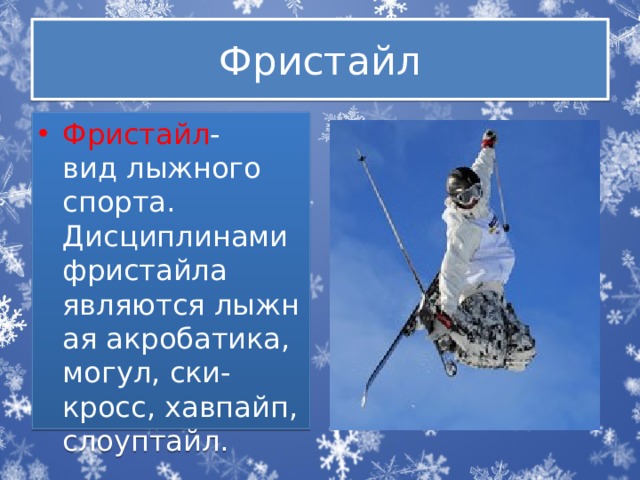 Фристайл

• Фристайл- вид лыжного спорта. Дисциплинами фристайла являются лыжная акробатика, могул, ски-кросс, хавпайп, слоуптайл.